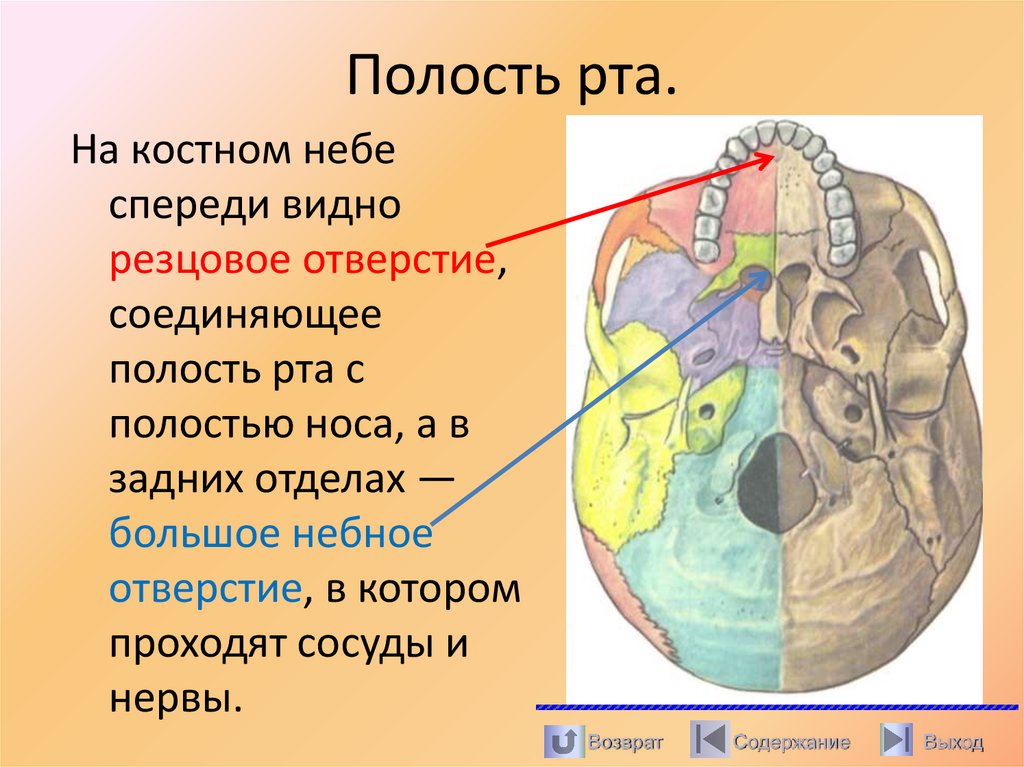 Полость рта.

На костном небе спереди видно резцовое отверстие, соединяющее полость рта с полостью носа, а в задних отделах — большое небное отверстие, в котором проходят сосуды и нервы.

Возврат Содержание Выход